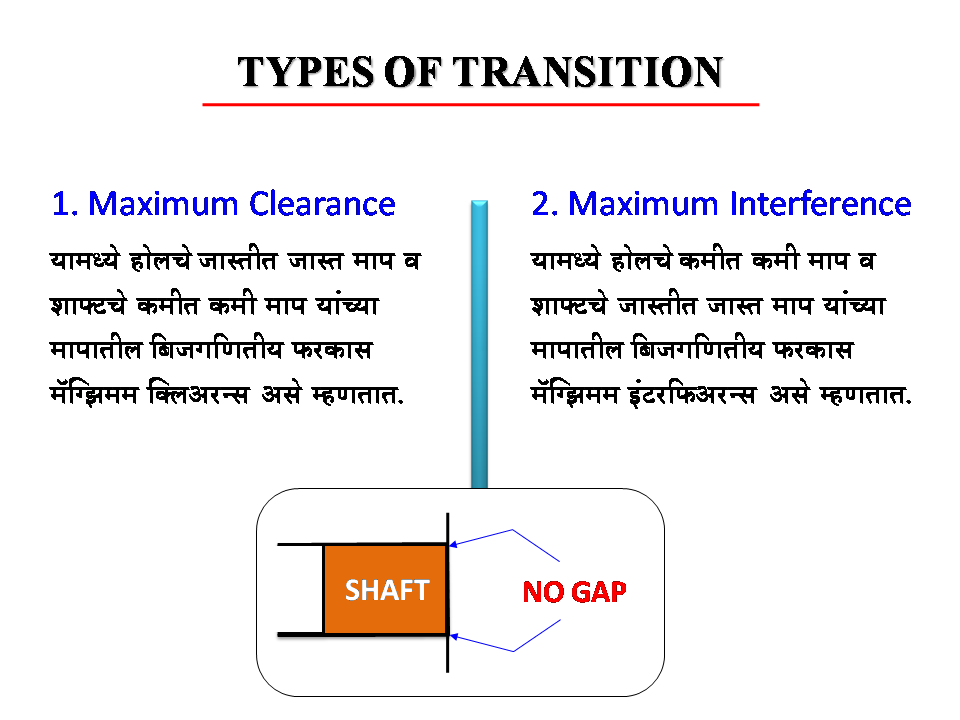 TYPES OF TRANSITION

1. Maximum Clearance

यामध्ये होलचे जास्तीत जास्त माप व शाफ्टचे कमीत कमी माप यांच्या मापातील बिजगणितीय फरकास मॅग्झिमम क्लिअरन्स असे म्हणतात.

2. Maximum Interference

यामध्ये होलचे कमीत कमी माप व शाफ्टचे जास्तीत जास्त माप यांच्या मापातील बिजगणितीय फरकास मॅग्झिमम इंटरफिअरन्स असे म्हणतात.

SHAFT

NO GAP